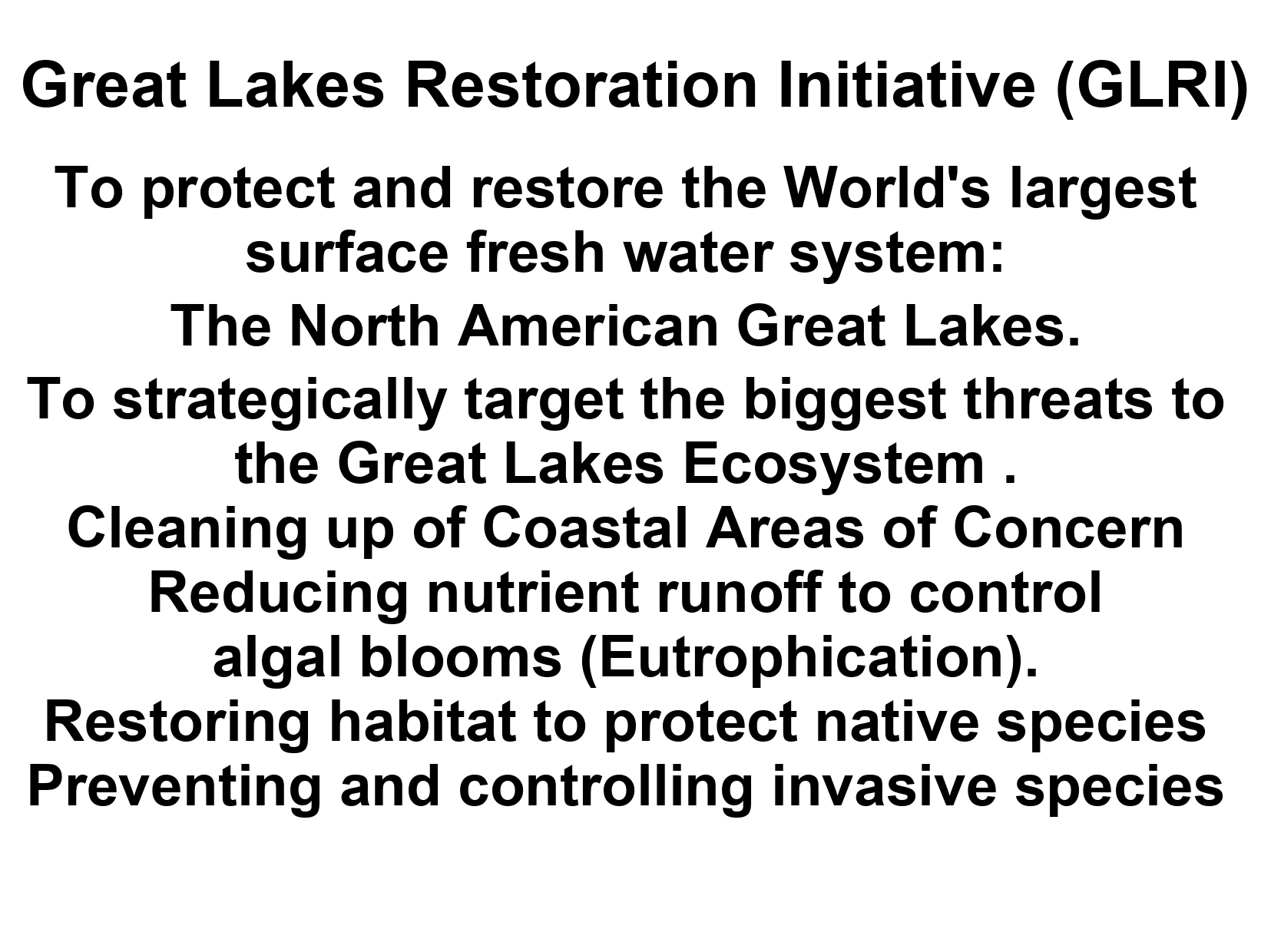 Great Lakes Restoration Initiative (GLRI)

To protect and restore the World's largest surface fresh water system:

The North American Great Lakes.

To strategically target the biggest threats to the Great Lakes Ecosystem .

Cleaning up of Coastal Areas of Concern

Reducing nutrient runoff to control algal blooms (Eutrophication).

Restoring habitat to protect native species

Preventing and controlling invasive species